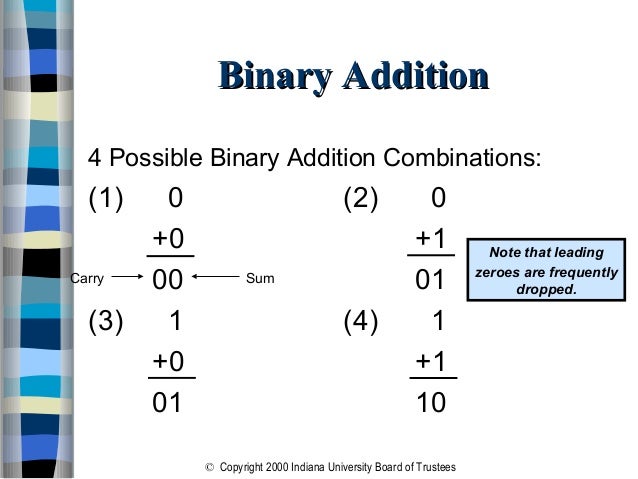 Binary Addition

4 Possible Binary Addition Combinations:

(1) 0
+0
Carry 00 Sum

(2) 0
+1
01

Note that leading zeroes are frequently dropped.

(3) 1
+0
01

(4) 1
+1
10

© Copyright 2000 Indiana University Board of Trustees